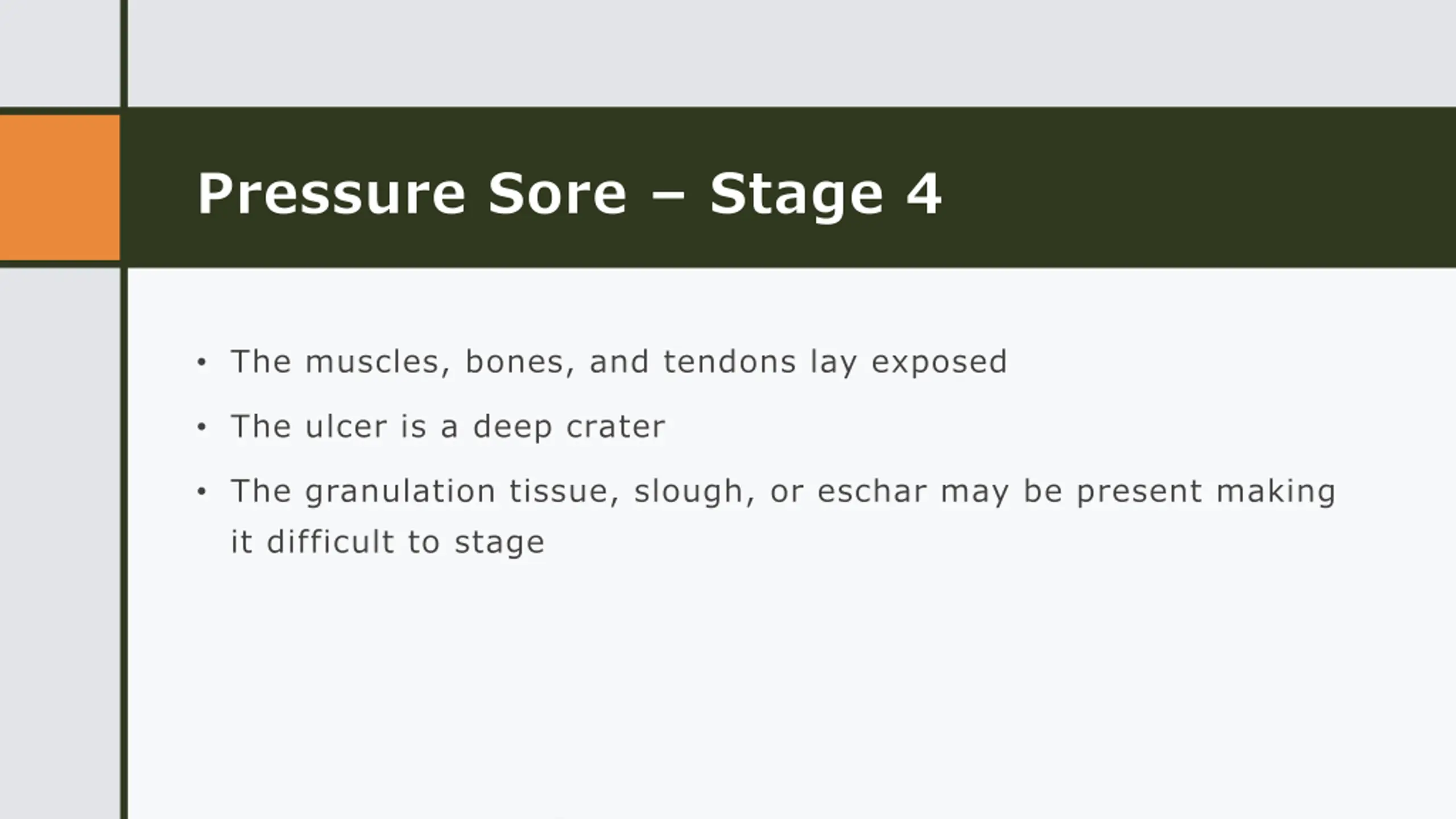 Pressure Sore – Stage 4

• The muscles, bones, and tendons lay exposed

• The ulcer is a deep crater

• The granulation tissue, slough, or eschar may be present making it difficult to stage